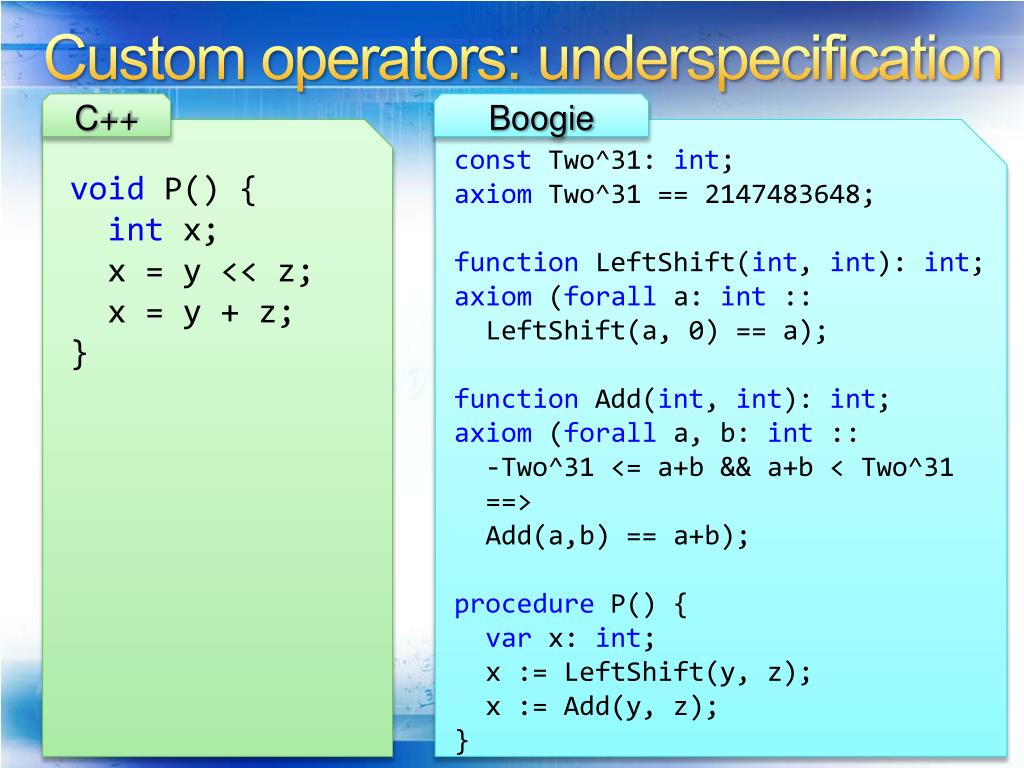 Custom operators: underspecification

C++

void P() {
  int x;
  x = y << z;
  x = y + z;
}

Boogie

const Two^31: int;
axiom Two^31 == 2147483648;

function LeftShift(int, int): int;
axiom (forall a: int ::
  LeftShift(a, 0) == a);

function Add(int, int): int;
axiom (forall a, b: int ::
  -Two^31 <= a+b && a+b < Two^31
  ==>
  Add(a,b) == a+b);

procedure P() {
  var x: int;
  x := LeftShift(y, z);
  x := Add(y, z);
}